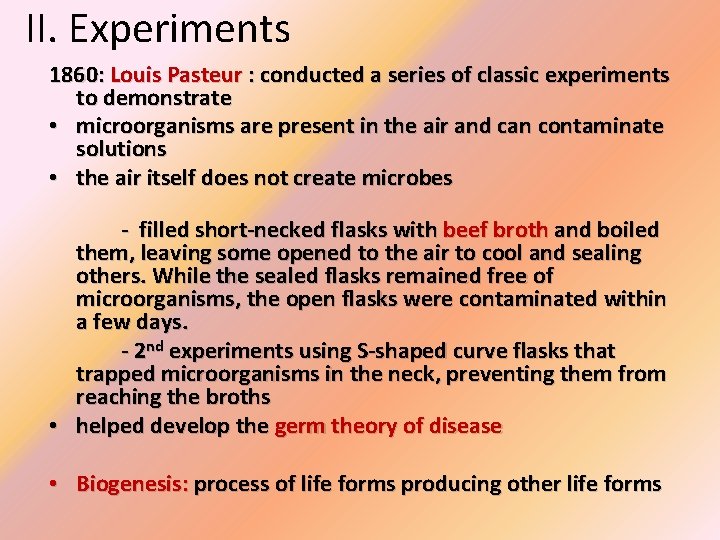 II. Experiments

1860: Louis Pasteur : conducted a series of classic experiments to demonstrate

• microorganisms are present in the air and can contaminate solutions
• the air itself does not create microbes

- filled short-necked flasks with beef broth and boiled them, leaving some opened to the air to cool and sealing others. While the sealed flasks remained free of microorganisms, the open flasks were contaminated within a few days.

- 2$^{nd}$ experiments using S-shaped curve flasks that trapped microorganisms in the neck, preventing them from reaching the broths

• helped develop the germ theory of disease

• Biogenesis: process of life forms producing other life forms